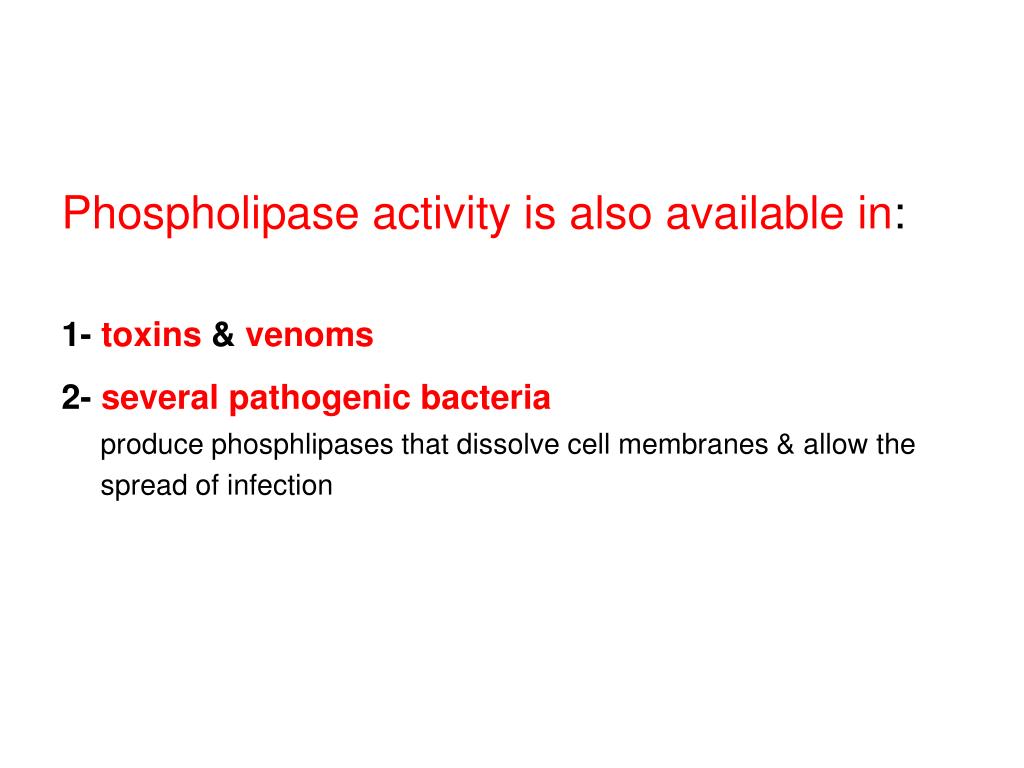 Phospholipase activity is also available in:

1- toxins & venoms

2- several pathogenic bacteria

produce phosphlipases that dissolve cell membranes & allow the spread of infection